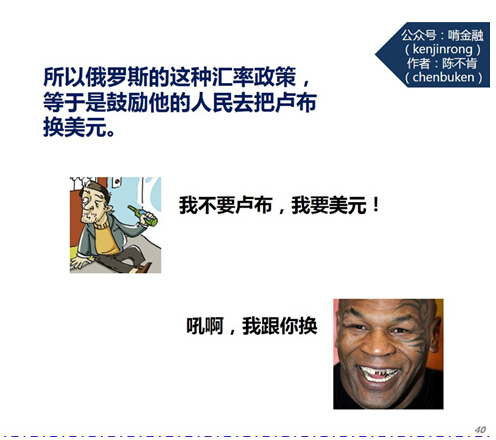 公众号：啃金融
（kenjinrong）
作者：陈不肯
（chenbuken）

所以俄罗斯的这种汇率政策，等于是鼓励他的人民去把卢布换美元。

我不要卢布，我要美元！

吼啊，我跟你换

40